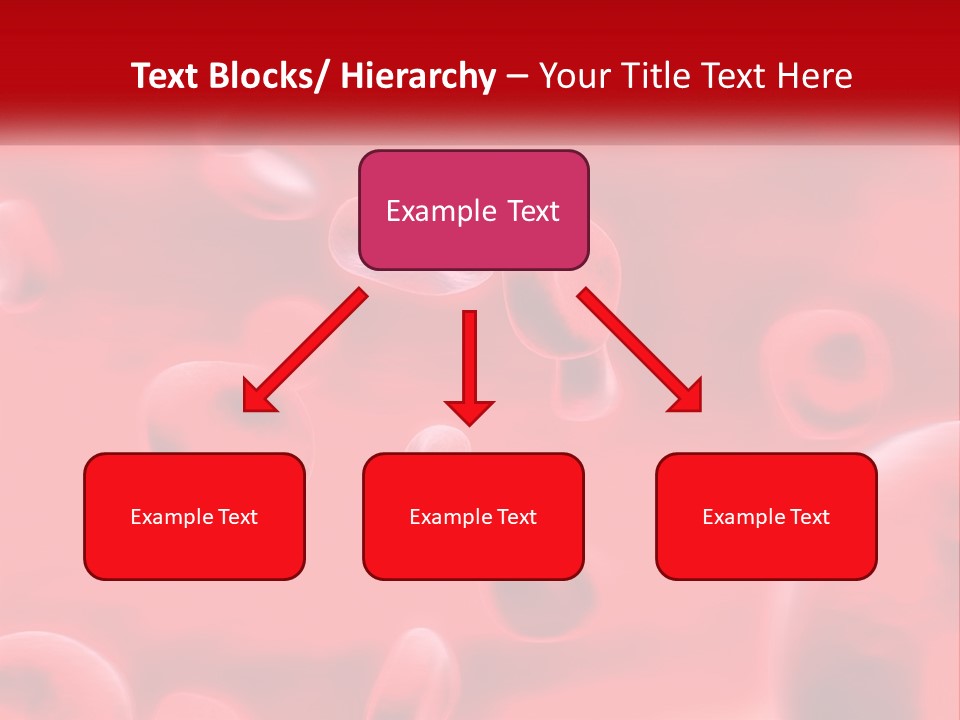 Text Blocks/ Hierarchy – Your Title Text Here

Example Text

Example Text

Example Text

Example Text